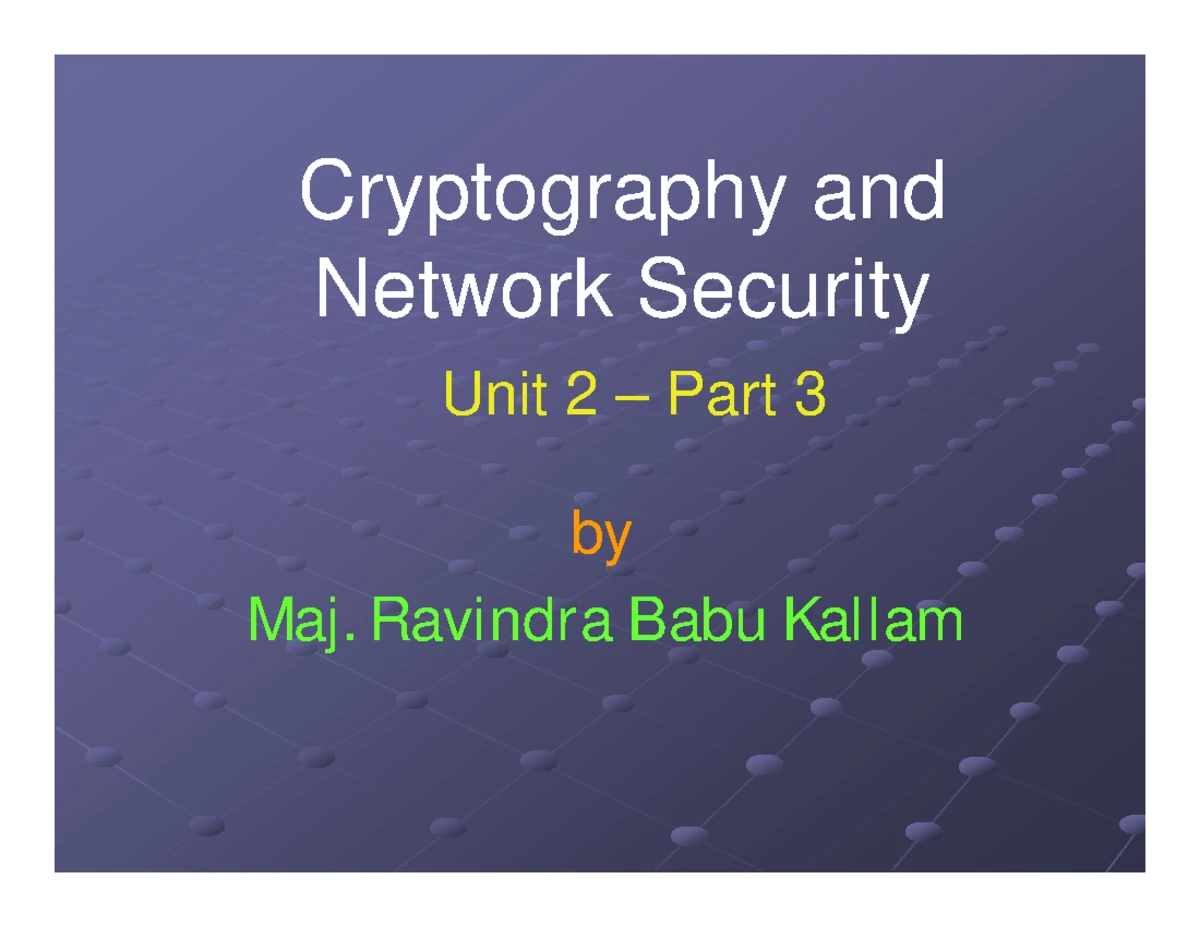 Cryptography and Network Security

Unit 2 – Part 3

by

Maj. Ravindra Babu Kallam